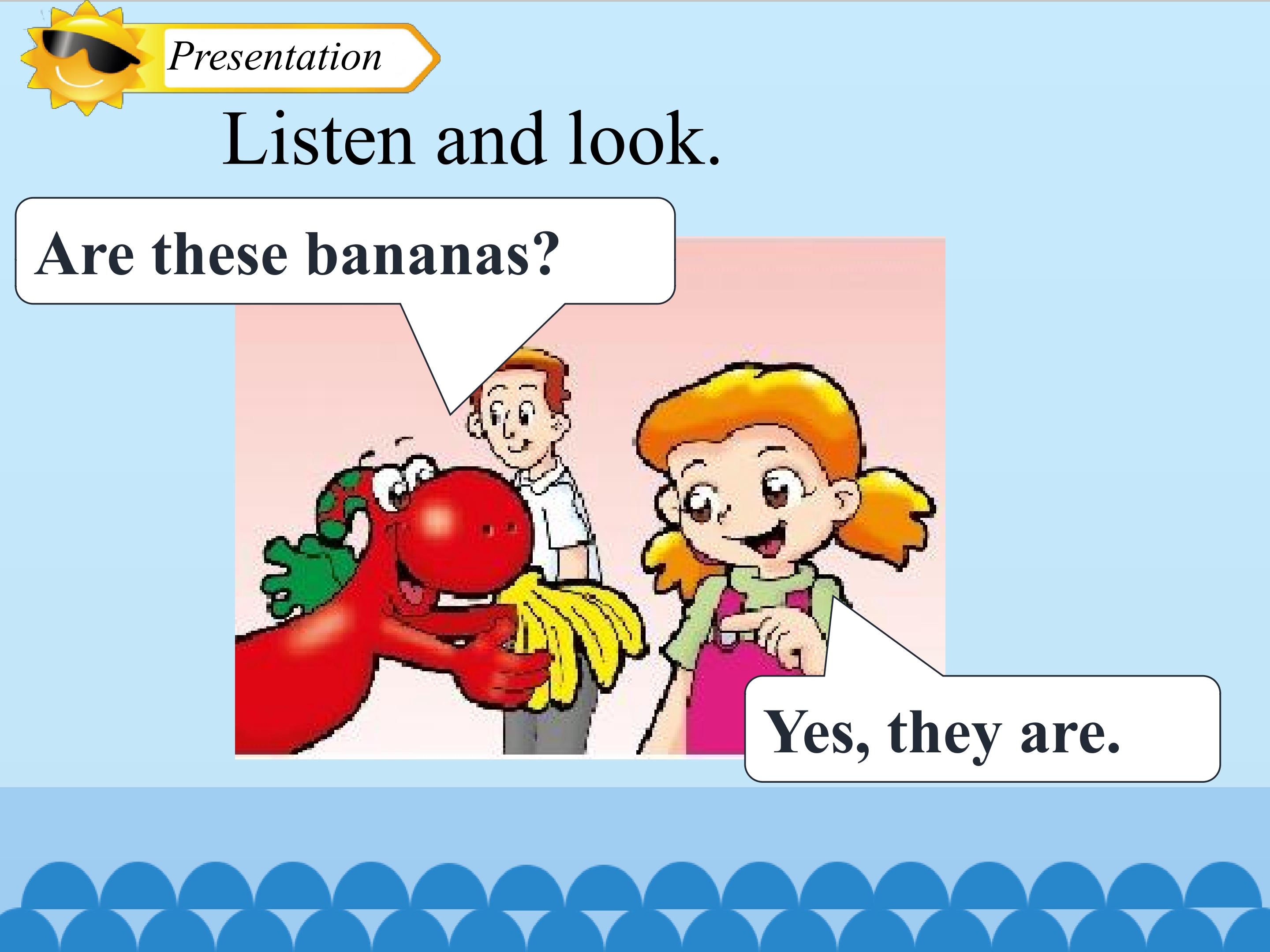 Presentation

Listen and look.

Are these bananas?

Yes, they are.